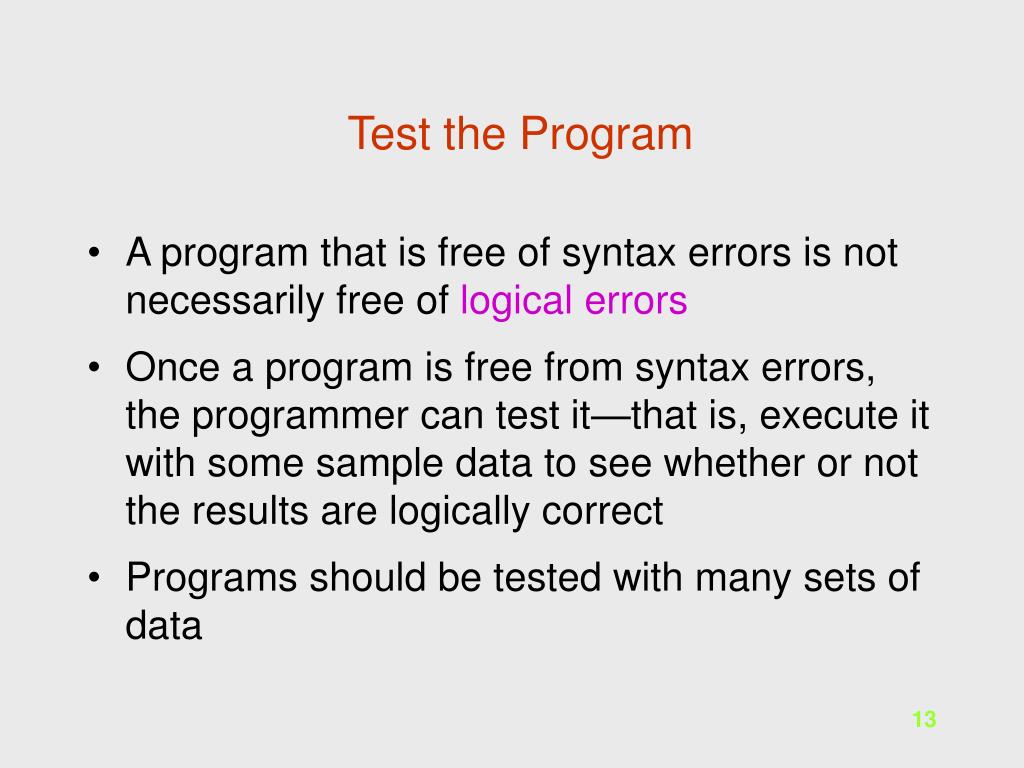 Test the Program

• A program that is free of syntax errors is not necessarily free of logical errors

• Once a program is free from syntax errors, the programmer can test it—that is, execute it with some sample data to see whether or not the results are logically correct

• Programs should be tested with many sets of data

13